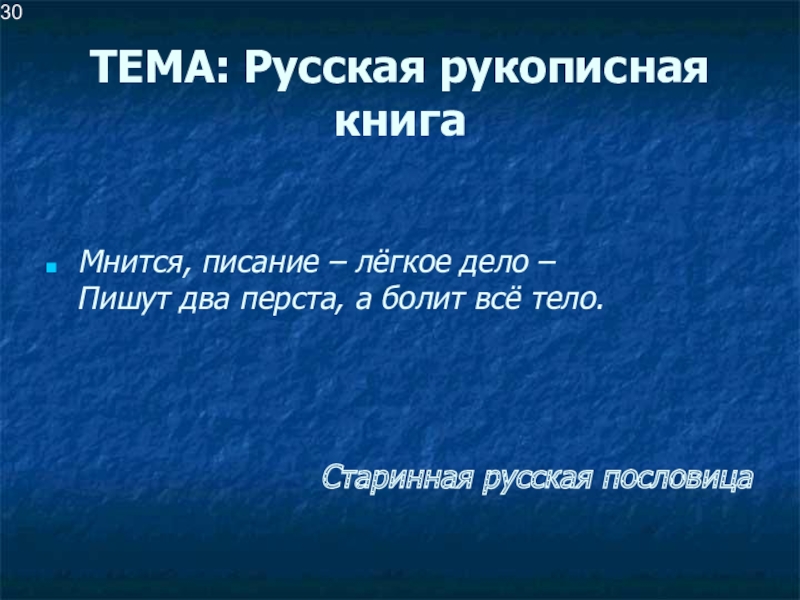 30

ТЕМА: Русская рукописная книга

Мнится, писание – лёгкое дело –
Пишут два перста, а болит всё тело.

Старинная русская пословица